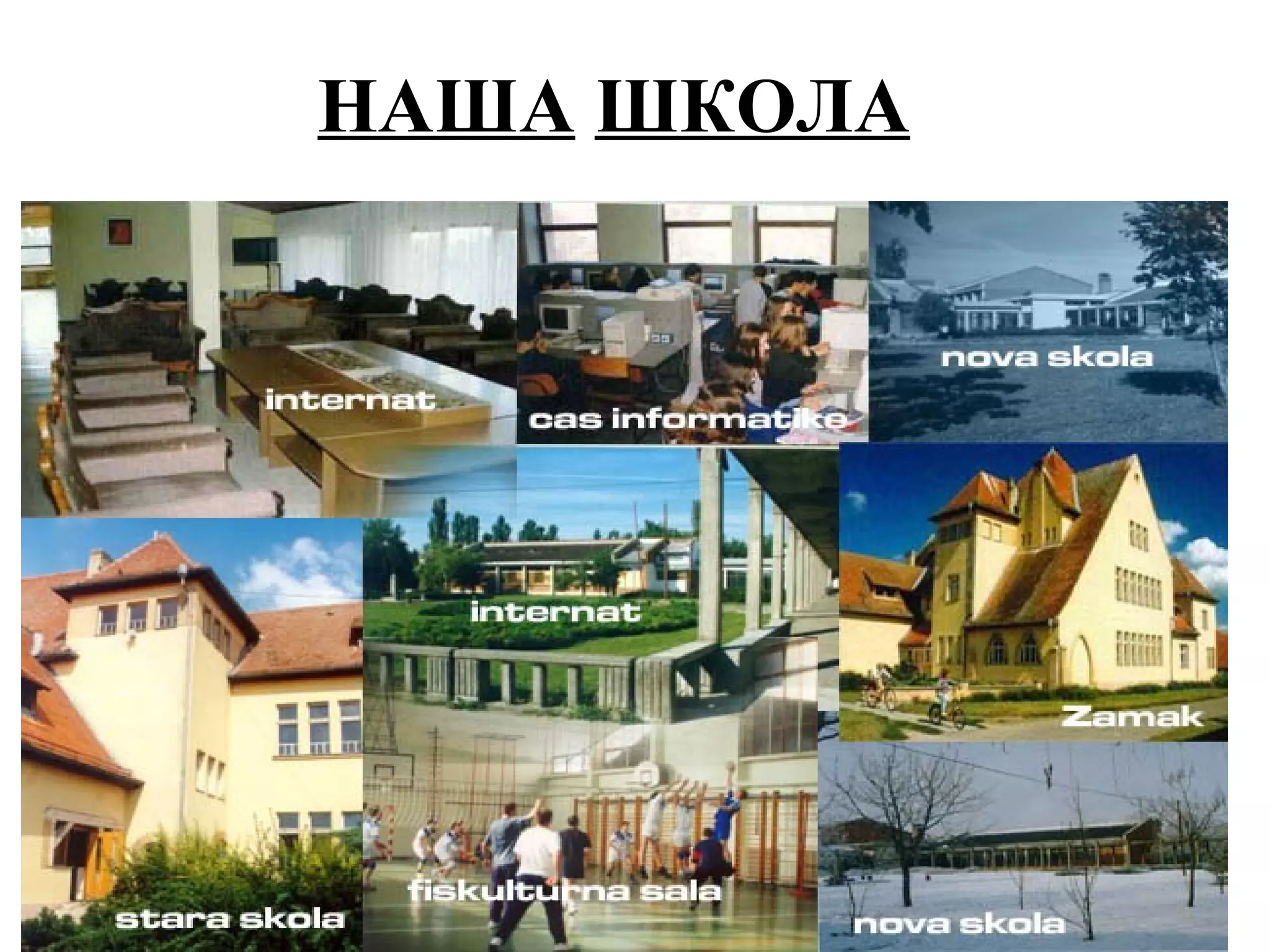 НАША ШКОЛА

internat

cas informatike

nova skola

internat

Zamak

stara skola

fiskulturna sala

nova skola